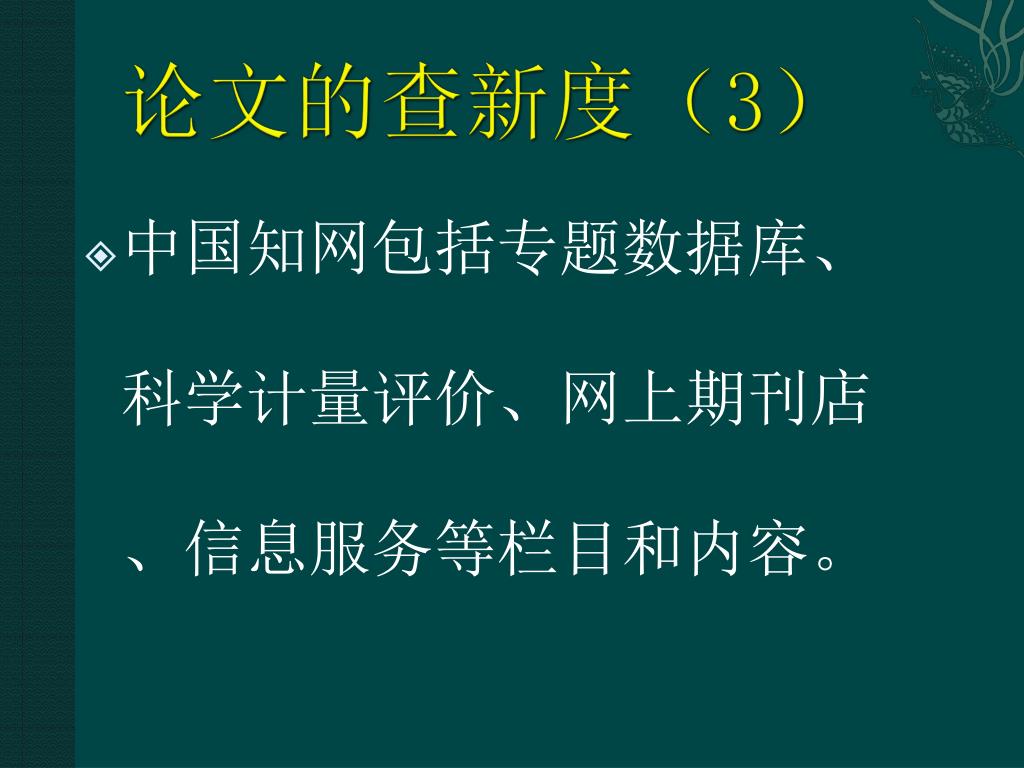 论文的查新度（3）

中国知网包括专题数据库、科学计量评价、网上期刊店、信息服务等栏目和内容。